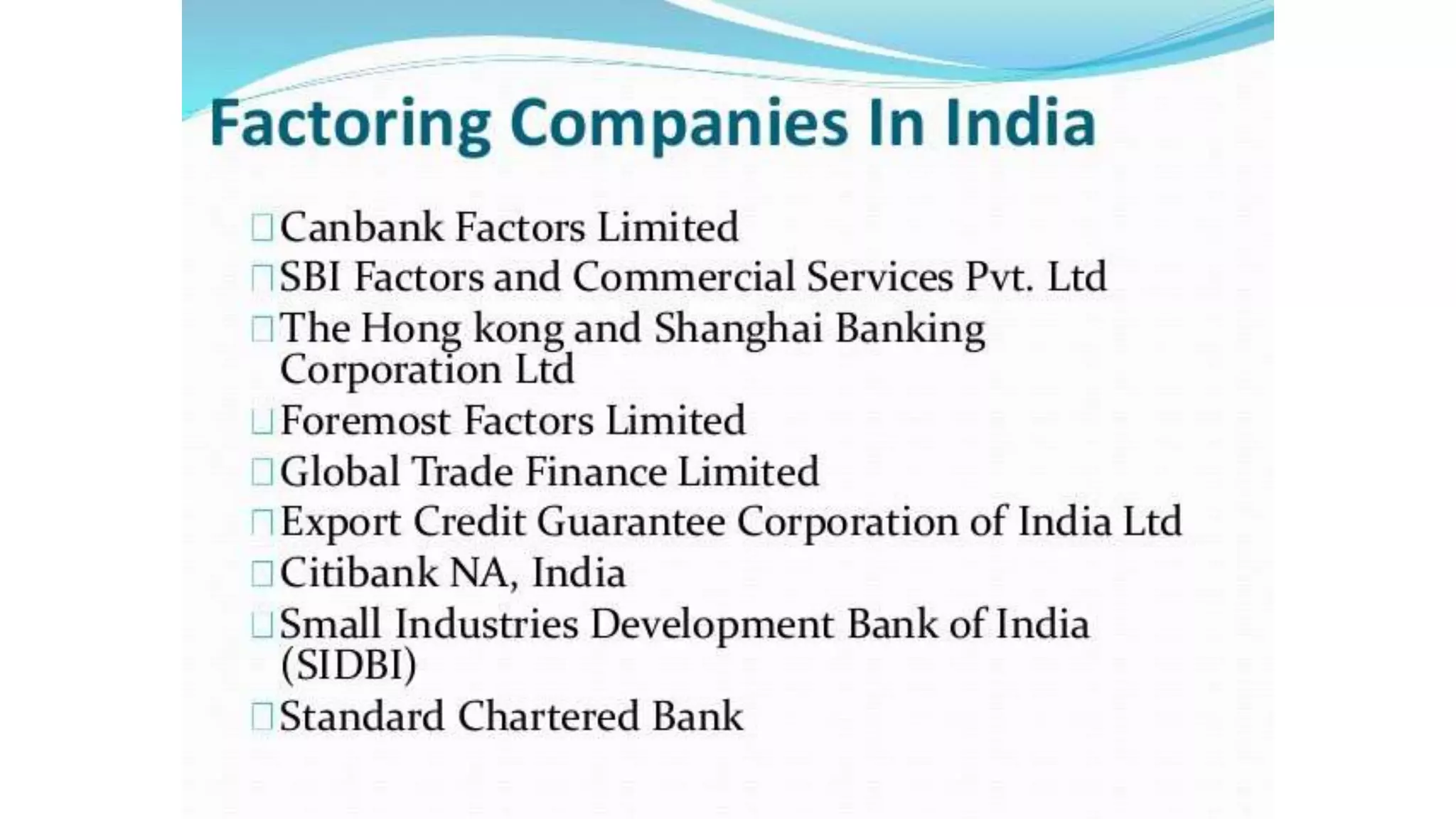 Factoring Companies In India

Canbank Factors Limited
SBI Factors and Commercial Services Pvt. Ltd
The Hong kong and Shanghai Banking Corporation Ltd
Foremost Factors Limited
Global Trade Finance Limited
Export Credit Guarantee Corporation of India Ltd
Citibank NA, India
Small Industries Development Bank of India (SIDBI)
Standard Chartered Bank